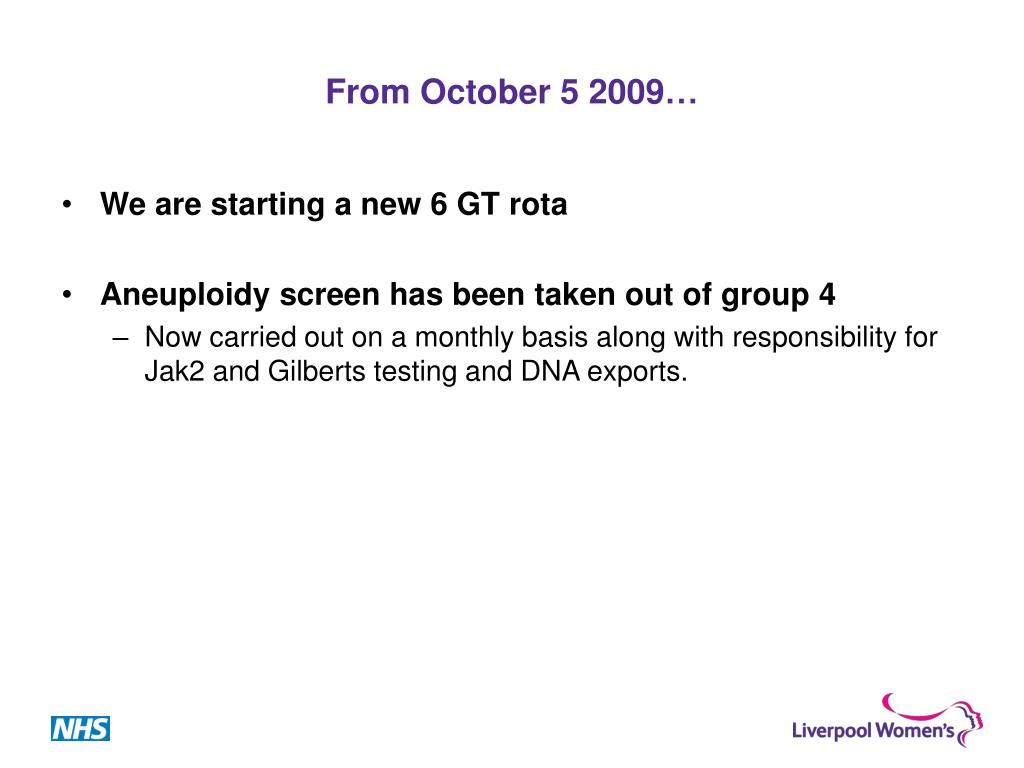 From October 5 2009…

• We are starting a new 6 GT rota

• Aneuploidy screen has been taken out of group 4
– Now carried out on a monthly basis along with responsibility for Jak2 and Gilberts testing and DNA exports.

NHS

Liverpool Women's